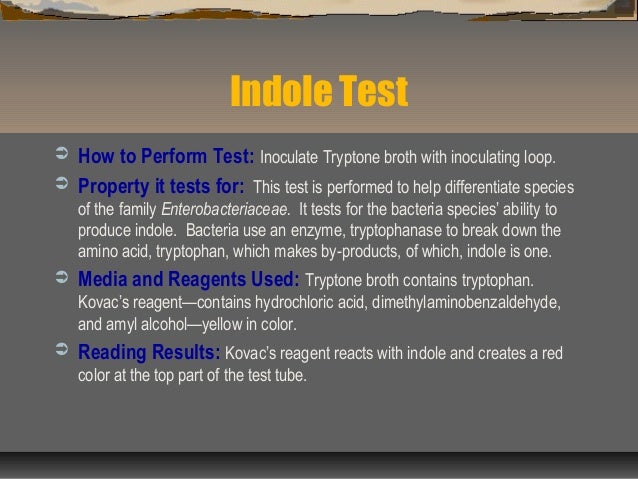 Indole Test

➲ How to Perform Test: Inoculate Tryptone broth with inoculating loop.

➲ Property it tests for: This test is performed to help differentiate species of the family Enterobacteriaceae. It tests for the bacteria species' ability to produce indole. Bacteria use an enzyme, tryptophanase to break down the amino acid, tryptophan, which makes by-products, of which, indole is one.

➲ Media and Reagents Used: Tryptone broth contains tryptophan. Kovac's reagent—contains hydrochloric acid, dimethylaminobenzaldehyde, and amyl alcohol—yellow in color.

➲ Reading Results: Kovac's reagent reacts with indole and creates a red color at the top part of the test tube.